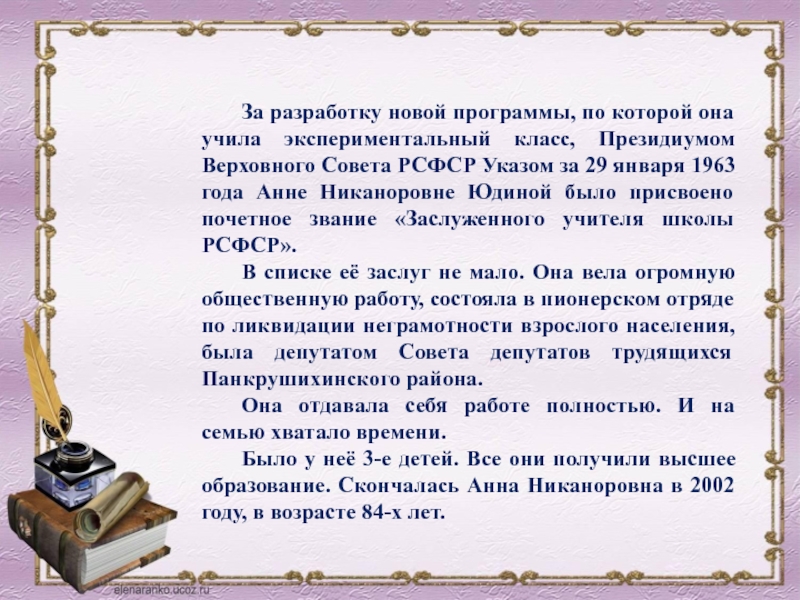 За разработку новой программы, по которой она учила экспериментальный класс, Президиумом Верховного Совета РСФСР Указом за 29 января 1963 года Анне Никаноровне Юдиной было присвоено почетное звание «Заслуженного учителя школы РСФСР».

В списке её заслуг не мало. Она вела огромную общественную работу, состояла в пионерском отряде по ликвидации неграмотности взрослого населения, была депутатом Совета депутатов трудящихся Панкрушихинского района.

Она отдавала себя работе полностью. И на семью хватало времени.

Было у неё 3-е детей. Все они получили высшее образование. Скончалась Анна Никаноровна в 2002 году, в возрасте 84-х лет.

elenaranko.ucoz.ru